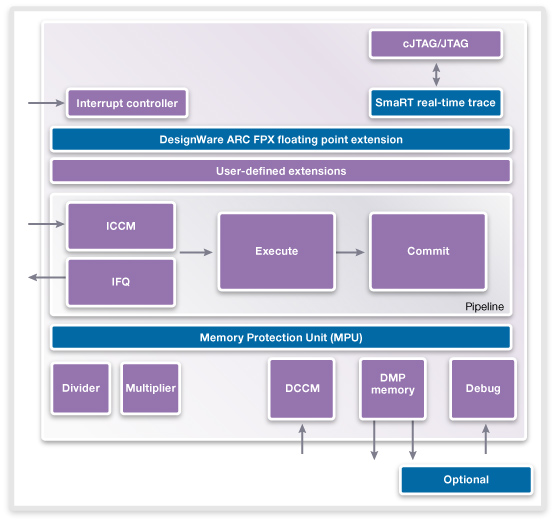 cJTAG/JTAG

Interrupt controller

SmaRT real-time trace

DesignWare ARC FPX floating point extension

User-defined extensions

ICCM

IFQ

Execute

Commit

Pipeline

Memory Protection Unit (MPU)

Divider

Multiplier

DCCM

DMP memory

Debug

Optional